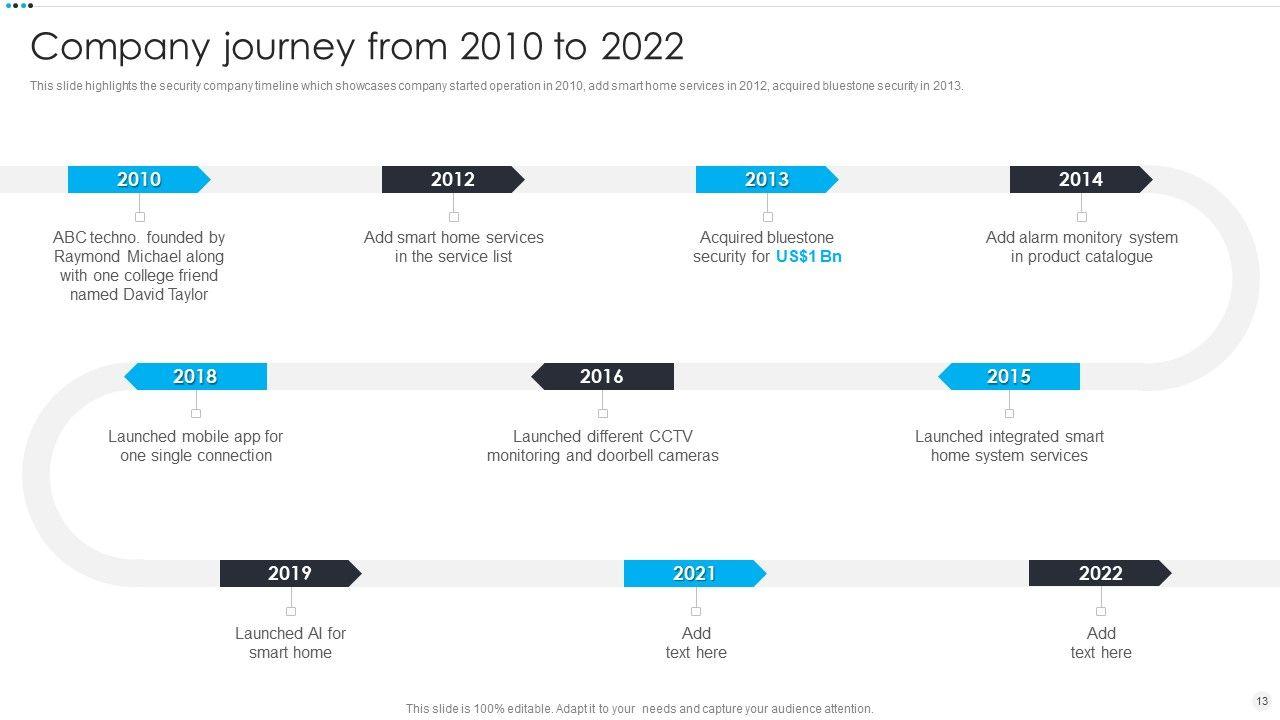 Company journey from 2010 to 2022

This slide highlights the security company timeline which showcases company started operation in 2010, add smart home services in 2012, acquired bluestone security in 2013.

2010
ABC techno. founded by Raymond Michael along with one college friend named David Taylor

2012
Add smart home services in the service list

2013
Acquired bluestone security for US$1 Bn

2014
Add alarm monitory system in product catalogue

2015
Launched integrated smart home system services

2016
Launched different CCTV monitoring and doorbell cameras

2018
Launched mobile app for one single connection

2019
Launched AI for smart home

2021
Add text here

2022
Add text here

This slide is 100% editable. Adapt it to your needs and capture your audience attention.

13